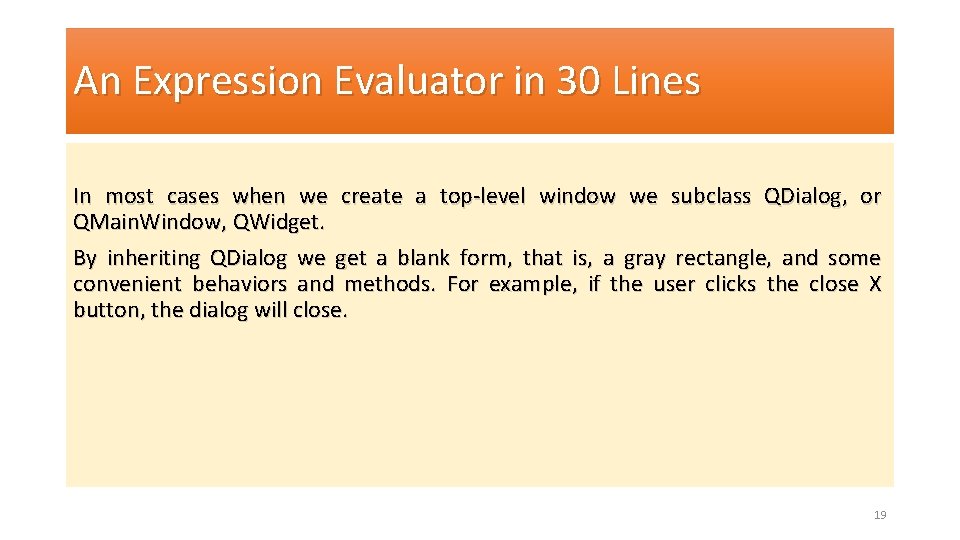 An Expression Evaluator in 30 Lines

In most cases when we create a top-level window we subclass QDialog, or QMain.Window, QWidget.

By inheriting QDialog we get a blank form, that is, a gray rectangle, and some convenient behaviors and methods. For example, if the user clicks the close X button, the dialog will close.

19